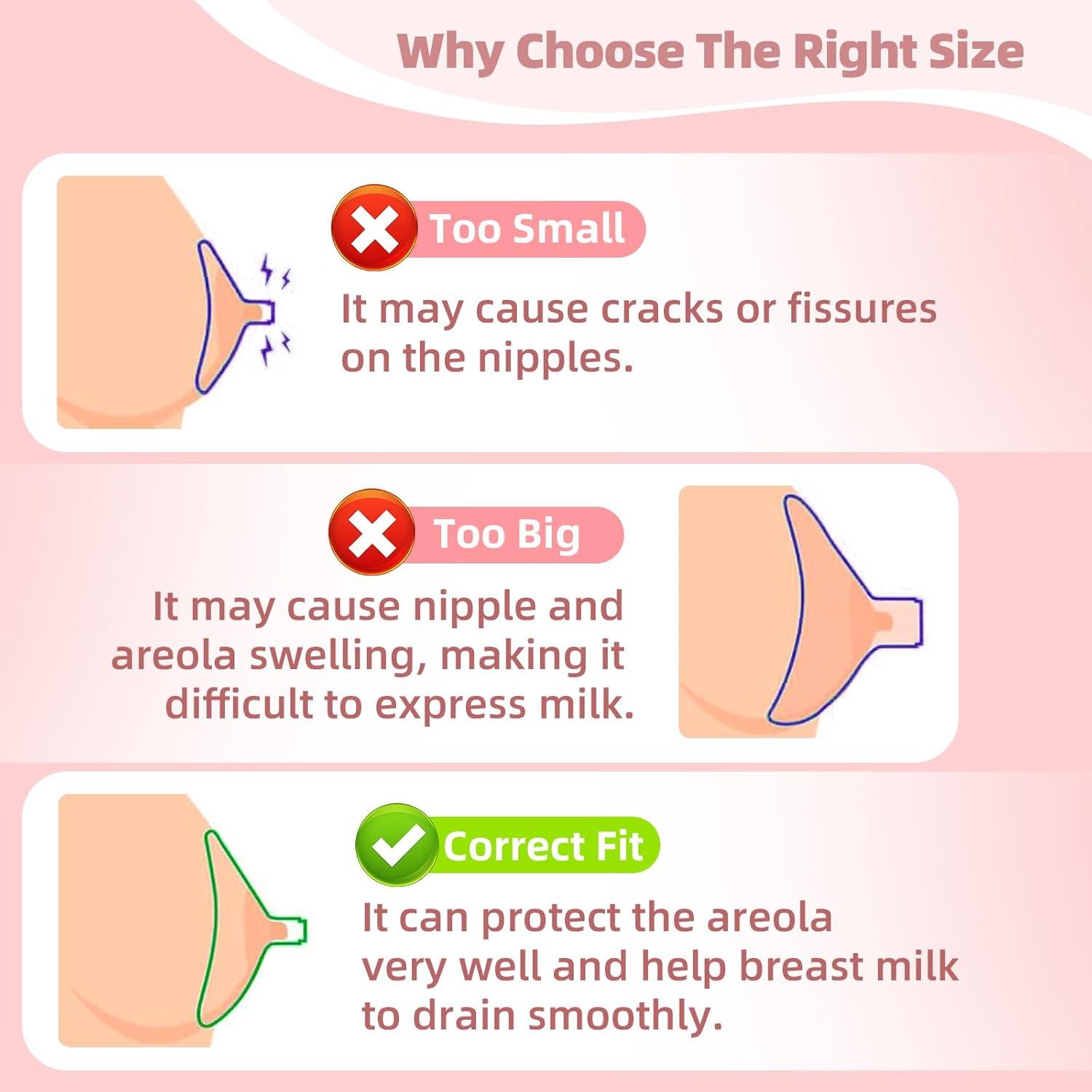 Why Choose The Right Size

Too Small

It may cause cracks or fissures on the nipples.

Too Big

It may cause nipple and areola swelling, making it difficult to express milk.

Correct Fit

It can protect the areola very well and help breast milk to drain smoothly.